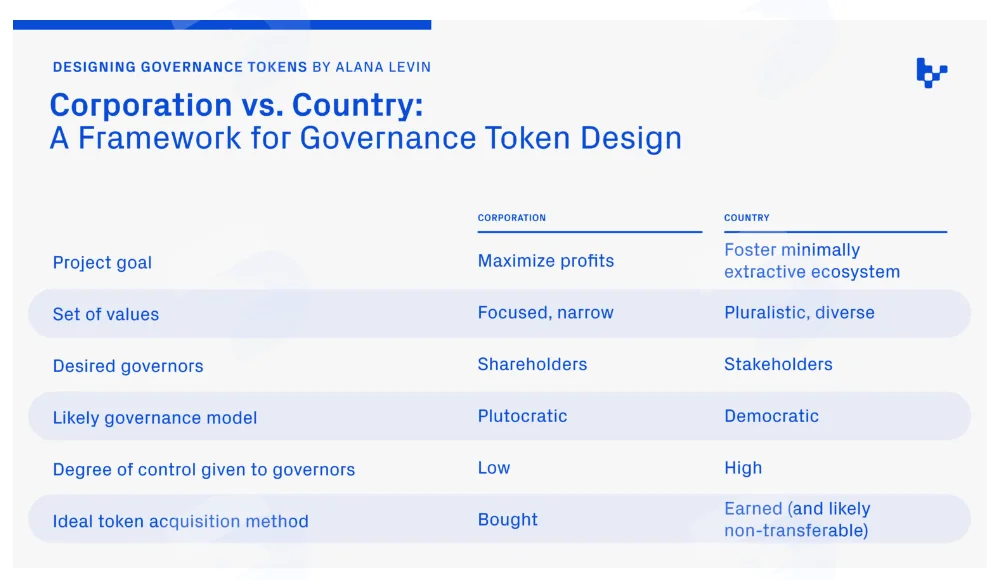 DESIGNING GOVERNANCE TOKENS BY ALANA LEVIN

Corporation vs. Country:
A Framework for Governance Token Design

| | CORPORATION | COUNTRY |
|---|---|---|
| Project goal | Maximize profits | Foster minimally extractive ecosystem |
| Set of values | Focused, narrow | Pluralistic, diverse |
| Desired governors | Shareholders | Stakeholders |
| Likely governance model | Plutocratic | Democratic |
| Degree of control given to governors | Low | High |
| Ideal token acquisition method | Bought | Earned (and likely non-transferable) |